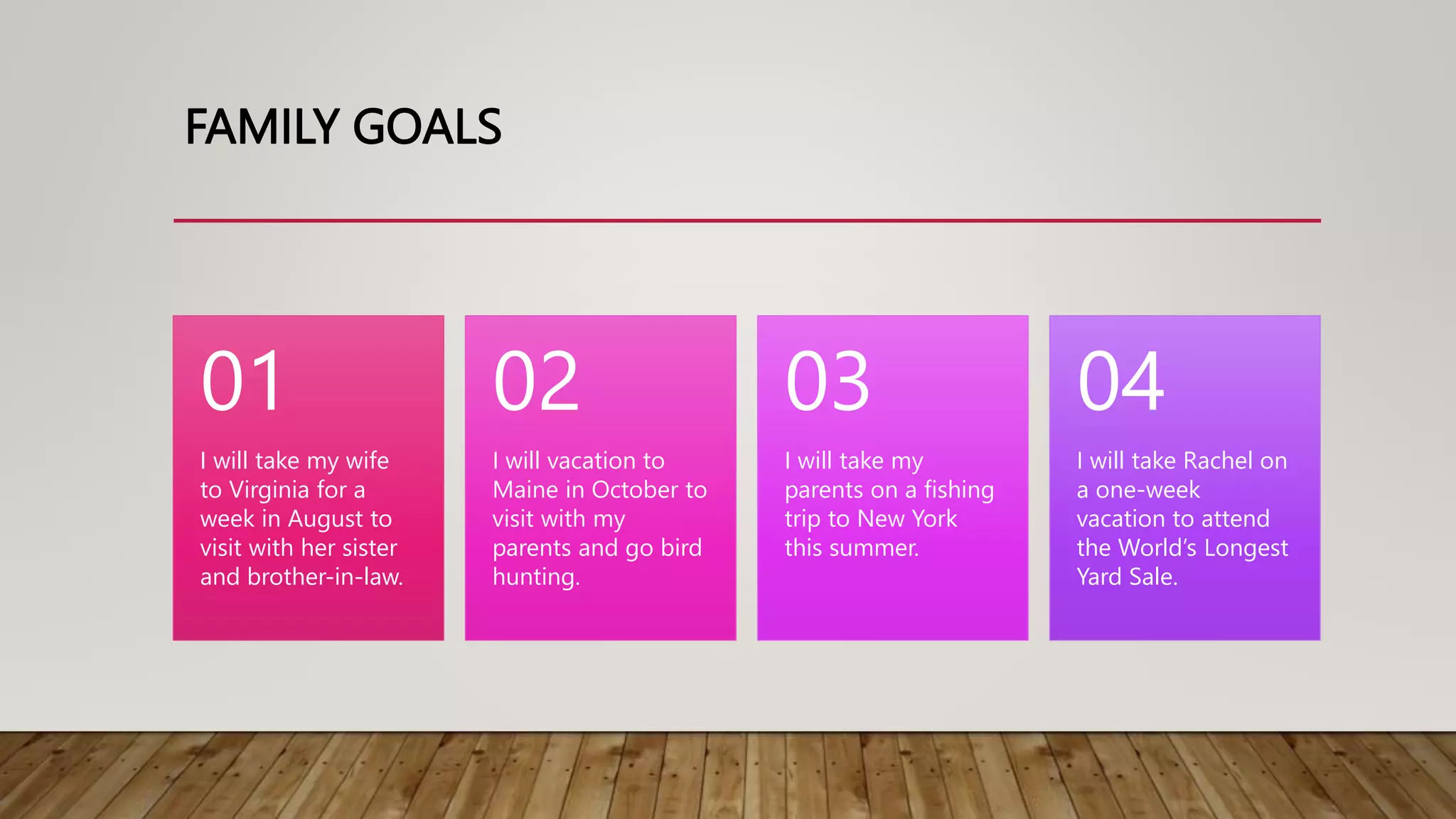 FAMILY GOALS

01

I will take my wife to Virginia for a week in August to visit with her sister and brother-in-law.

02

I will vacation to Maine in October to visit with my parents and go bird hunting.

03

I will take my parents on a fishing trip to New York this summer.

04

I will take Rachel on a one-week vacation to attend the World's Longest Yard Sale.